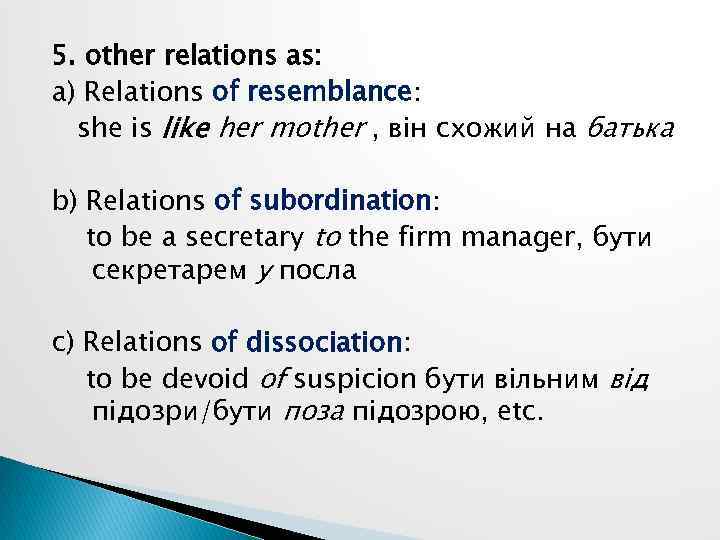 5. other relations as:
a) Relations of resemblance:
she is like her mother , він схожий на батька

b) Relations of subordination:
to be a secretary to the firm manager, бути секретарем у посла

c) Relations of dissociation:
to be devoid of suspicion бути вільним від підозри/бути поза підозрою, etc.